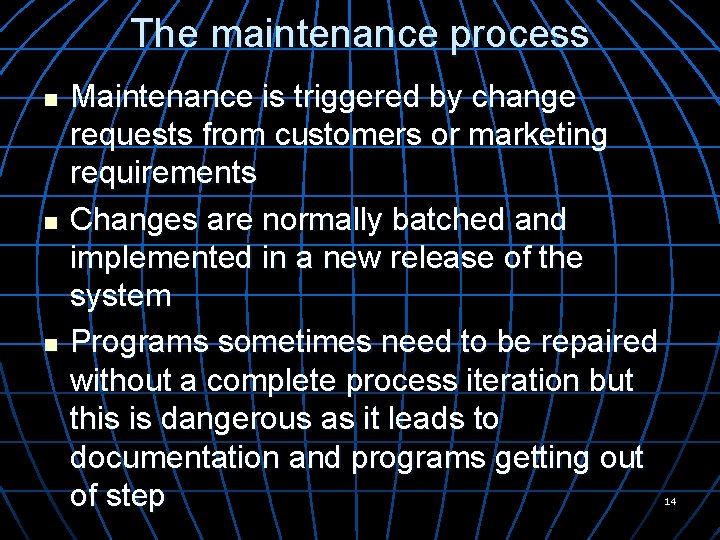 The maintenance process

■ Maintenance is triggered by change requests from customers or marketing requirements

■ Changes are normally batched and implemented in a new release of the system

■ Programs sometimes need to be repaired without a complete process iteration but this is dangerous as it leads to documentation and programs getting out of step

14